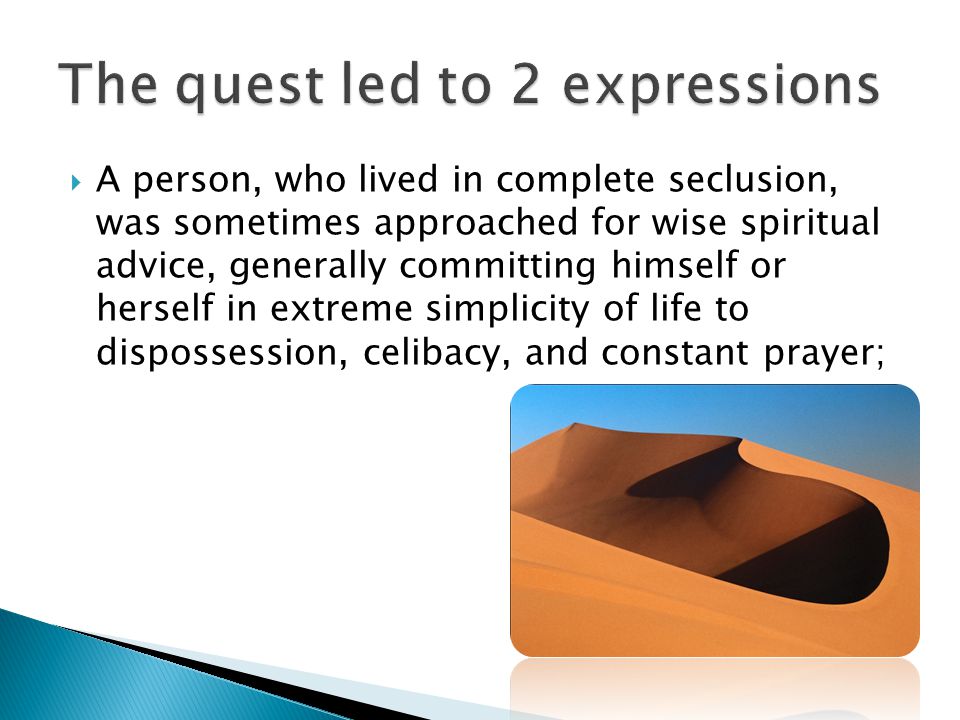 The quest led to 2 expressions

A person, who lived in complete seclusion, was sometimes approached for wise spiritual advice, generally committing himself or herself in extreme simplicity of life to dispossession, celibacy, and constant prayer;